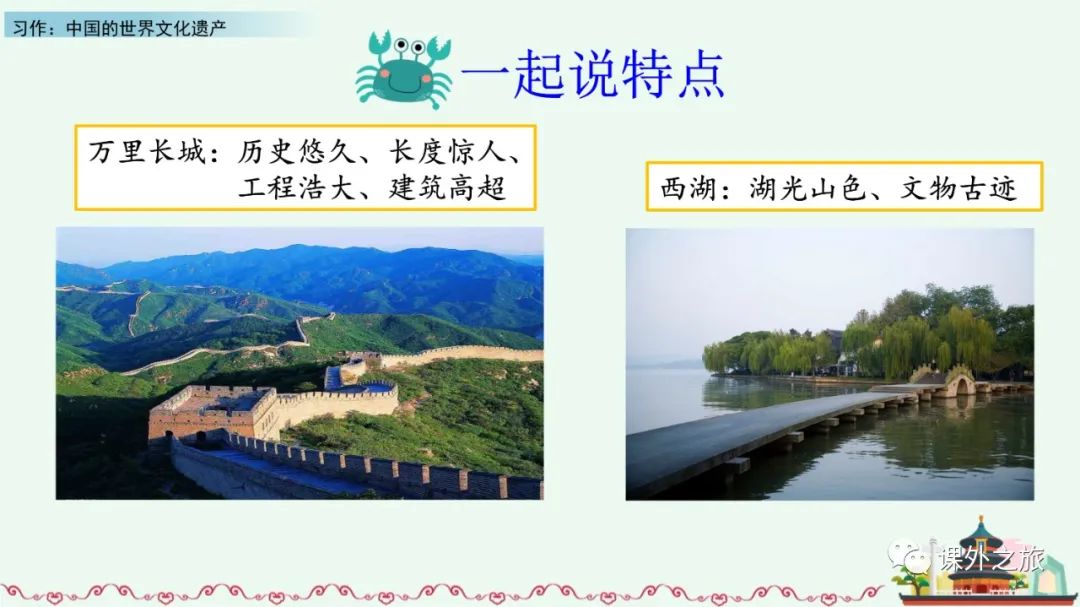 习作：中国的世界文化遗产

一起说特点

万里长城：历史悠久、长度惊人、工程浩大、建筑高超

西湖：湖光山色、文物古迹

课外之旅